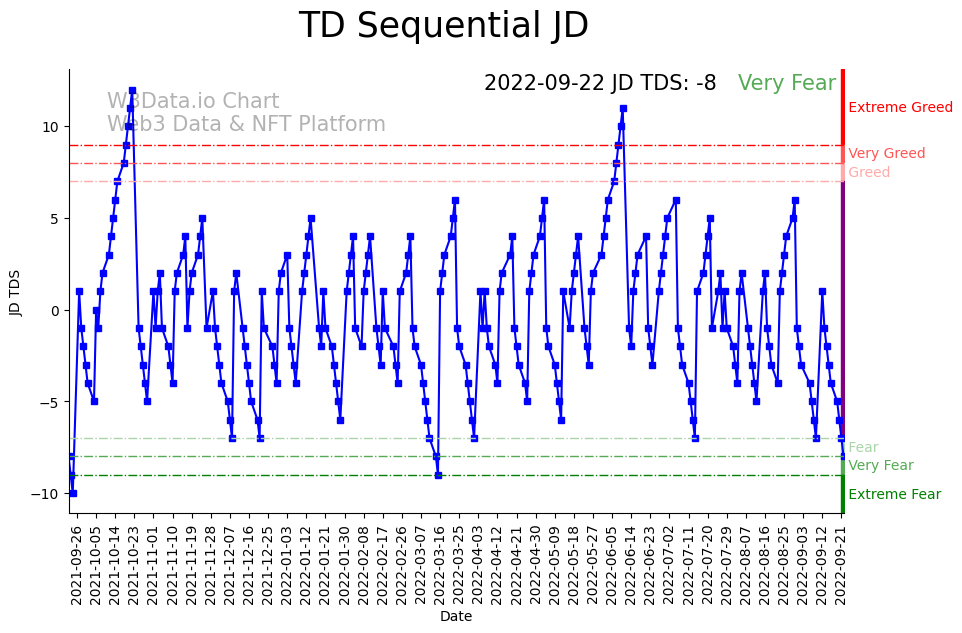 TD Sequential JD

2022-09-22 JD TDS: -8 Very Fear

W3Data.io Chart
Web3 Data & NFT Platform

Extreme Greed
Very Greed
Greed
Fear
Very Fear
Extreme Fear

JD TDS

10
5
0
−5
−10

2021-09-26
2021-10-05
2021-10-14
2021-10-23
2021-11-01
2021-11-10
2021-11-19
2021-11-28
2021-12-07
2021-12-16
2021-12-25
2022-01-03
2022-01-12
2022-01-21
2022-01-30
2022-02-08
2022-02-17
2022-02-26
2022-03-07
2022-03-16
2022-03-25
2022-04-03
2022-04-12
2022-04-21
2022-04-30
2022-05-09
2022-05-18
2022-05-27
2022-06-05
2022-06-14
2022-06-23
2022-07-02
2022-07-11
2022-07-20
2022-07-29
2022-08-07
2022-08-16
2022-08-25
2022-09-03
2022-09-12
2022-09-21

Date